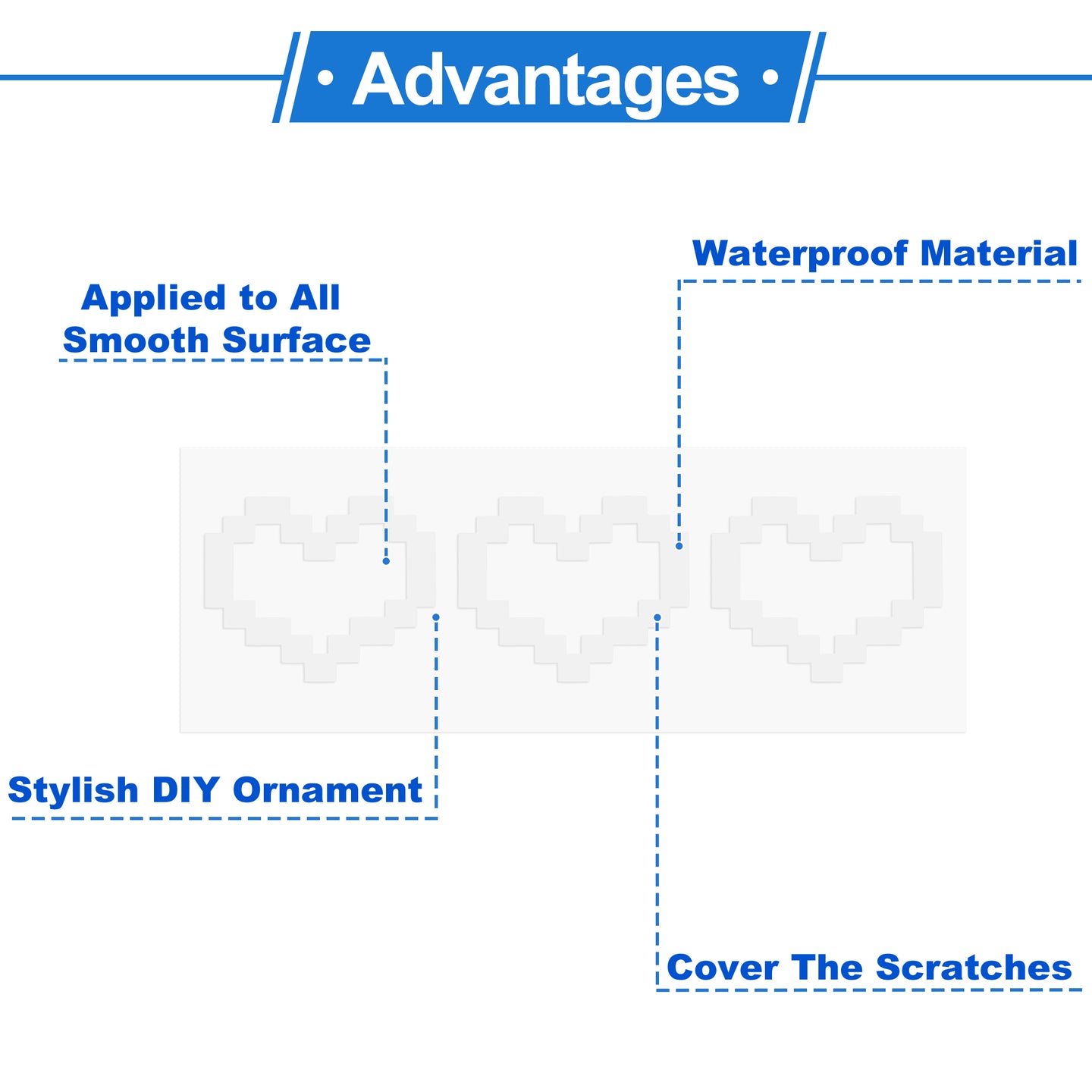 • Advantages •

Waterproof Material

Applied to All Smooth Surface

Stylish DIY Ornament

Cover The Scratches